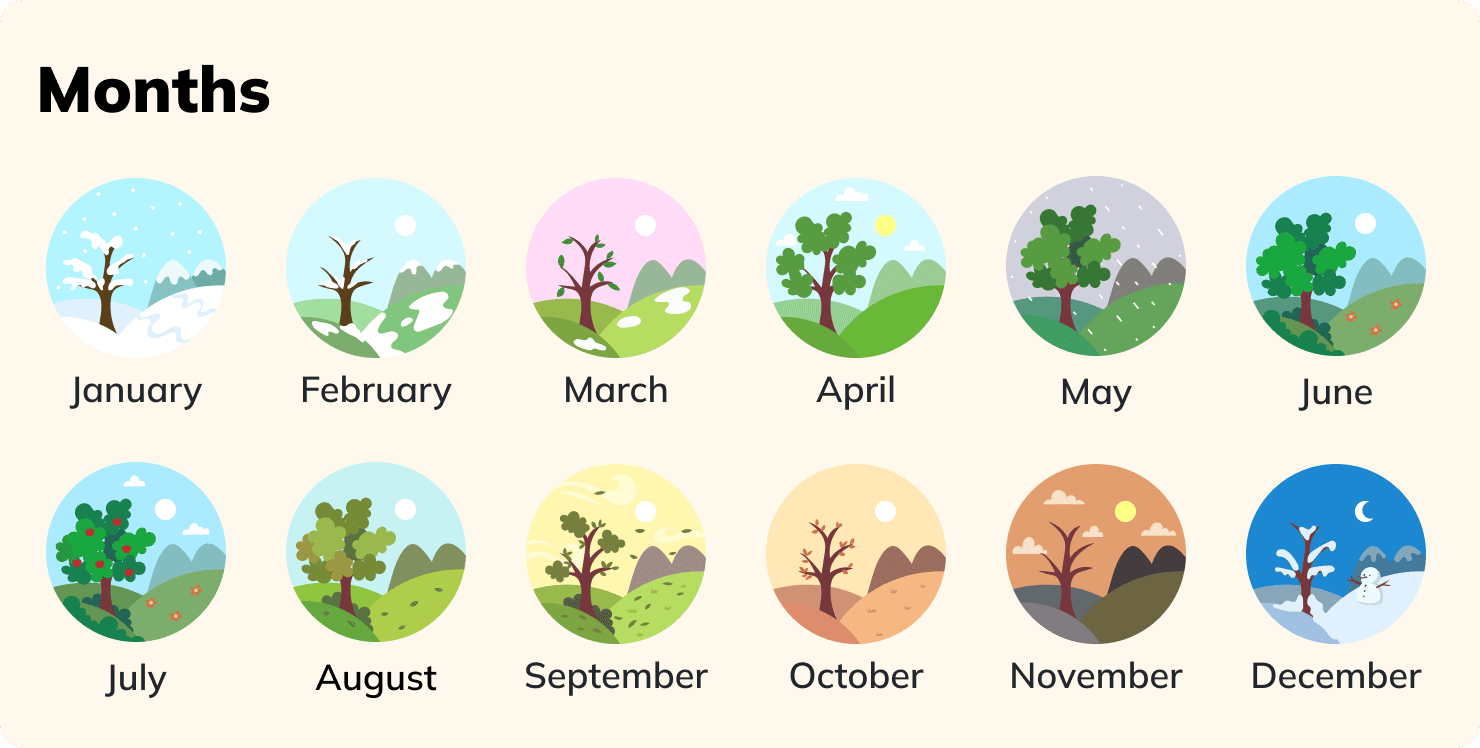 Months

January February March April May June

July August September October November December